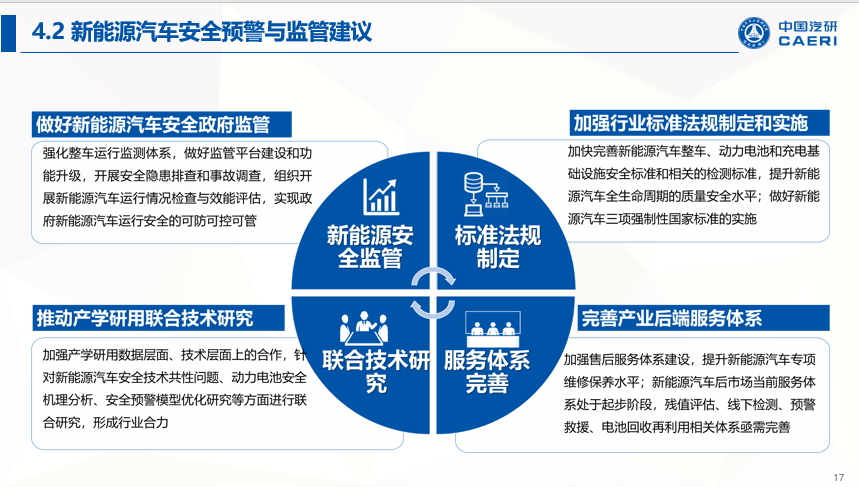 4.2 新能源汽车安全预警与监管建议

中国汽研
CAERI

做好新能源汽车安全政府监管

强化整车运行监测体系，做好监管平台建设和功能升级，开展安全隐患排查和事故调查，组织开展新能源汽车运行情况检查与效能评估，实现政府新能源汽车运行安全的可防可控可管

加强行业标准法规制定和实施

加快完善新能源汽车整车、动力电池和充电基础设施安全标准和相关的检测标准，提升新能源汽车全生命周期的质量安全水平；做好新能源汽车三项强制性国家标准的实施

新能源安全监管

标准法规制定

联合技术研究

服务体系完善

推动产学研用联合技术研究

加强产学研用数据层面、技术层面上的合作，针对新能源汽车安全技术共性问题、动力电池安全机理分析、安全预警模型优化研究等方面进行联合研究，形成行业合力

完善产业后端服务体系

加强售后服务体系建设，提升新能源汽车专项维修保养水平；新能源汽车后市场当前服务体系处于起步阶段，残值评估、线下检测、预警救援、电池回收再利用相关体系亟需完善

17